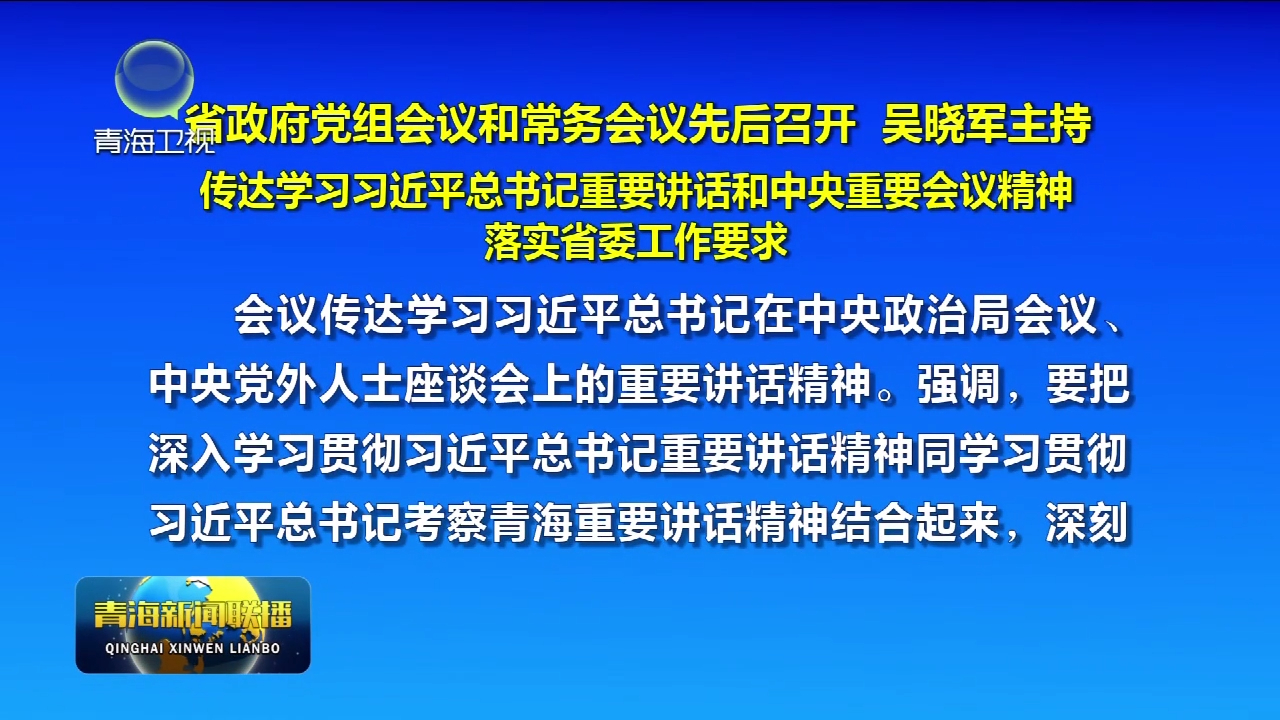 青海卫视

省政府党组会议和常务会议先后召开 吴晓军主持
传达学习习近平总书记重要讲话和中央重要会议精神
落实省委工作要求

会议传达学习习近平总书记在中央政治局会议、中央党外人士座谈会上的重要讲话精神。强调，要把深入学习贯彻习近平总书记重要讲话精神同学习贯彻习近平总书记考察青海重要讲话精神结合起来，深刻

青海新闻联播
QINGHAI XINWEN LIANBO